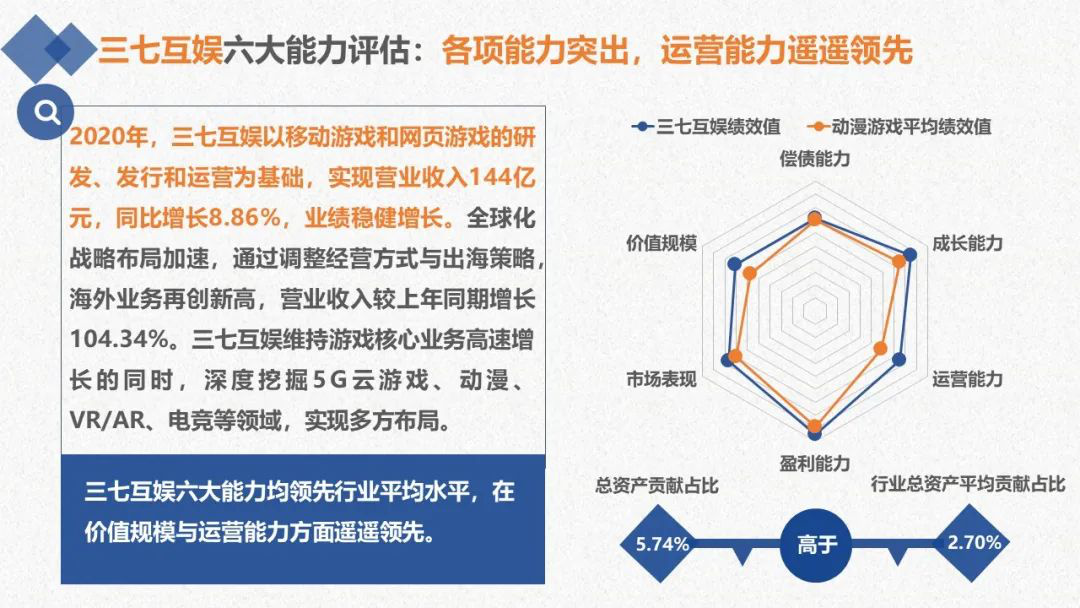 三七互娱六大能力评估：各项能力突出，运营能力遥遥领先

2020年，三七互娱以移动游戏和网页游戏的研发、发行和运营为基础，实现营业收入144亿元，同比增长8.86%，业绩稳健增长。全球化战略布局加速，通过调整经营方式与出海策略，海外业务再创新高，营业收入较上年同期增长104.34%。三七互娱维持游戏核心业务高速增长的同时，深度挖掘5G云游戏、动漫、VR/AR、电竞等领域，实现多方布局。

三七互娱六大能力均领先行业平均水平，在价值规模与运营能力方面遥遥领先。

三七互娱绩效值
动漫游戏平均绩效值

偿债能力
成长能力
运营能力
盈利能力
市场表现
价值规模

总资产贡献占比
行业总资产平均贡献占比
5.74%
高于
2.70%